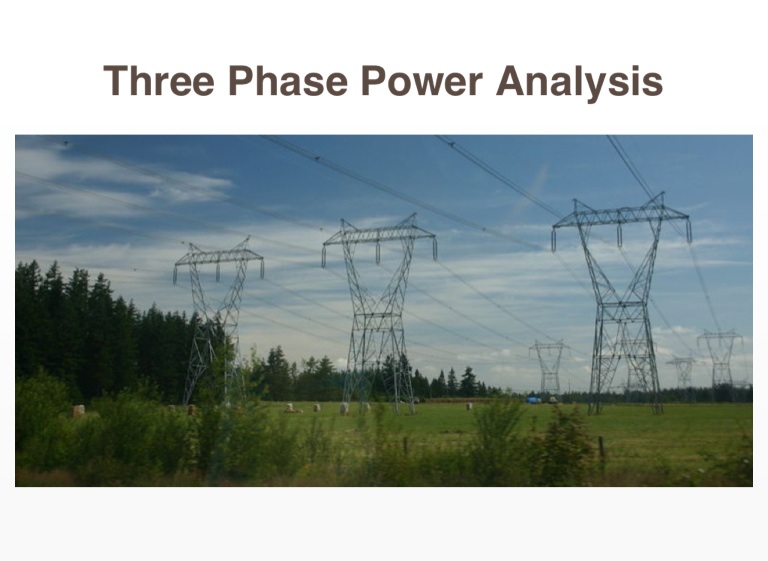 Three Phase Power Analysis